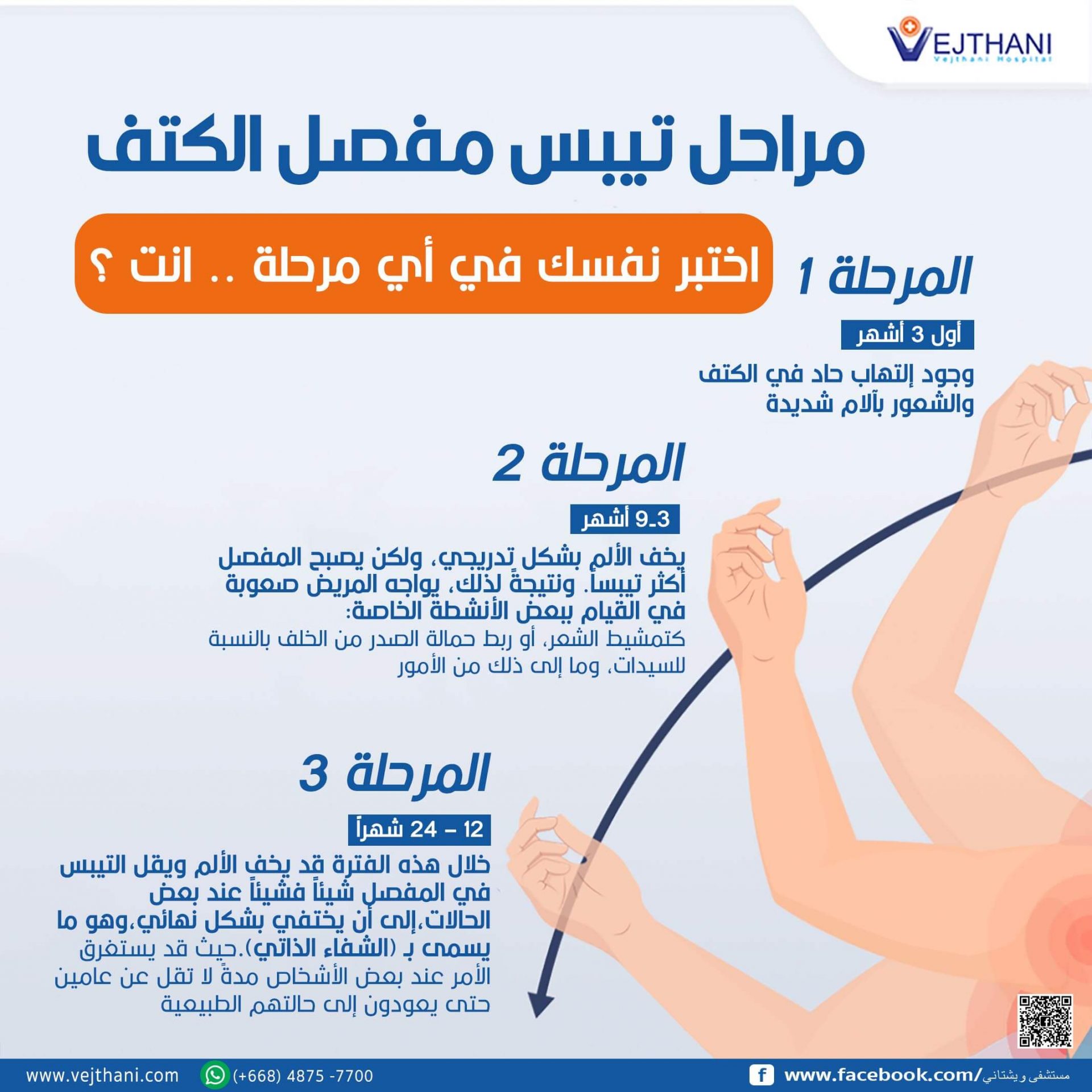 VEJTHANI
Vejthani Hospital

مراحل تيبس مفصل الكتف

اختبر نفسك في أي مرحلة .. انت ؟

المرحلة 1

أول 3 أشهر

وجود إلتهاب حاد في الكتف والشعور بآلام شديدة

المرحلة 2

9-3 أشهر

يخف الألم بشكل تدريجي، ولكن يصبح المفصل أكثر تيبساً. ونتيجةً لذلك، يواجه المريض صعوبة في القيام ببعض الأنشطة الخاصة:
كتمشيط الشعر، أو ربط حمالة الصدر من الخلف بالنسبة للسيدات، وما إلى ذلك من الأمور

المرحلة 3

12 – 24 شهراً

خلال هذه الفترة قد يخف الألم ويقل التيبس في المفصل شيئاً فشيئاً عند بعض الحالات،إلى أن يختفي بشكل نهائي،وهو ما يسمى بـ (الشفاء الذاتي).حيث قد يستغرق الأمر عند بعض الأشخاص مدةً لا تقل عن عامين حتى يعودون إلى حالتهم الطبيعية

www.vejthani.com (+668) 4875 -7700 www.facebook.com/مستشفى ويشتاني